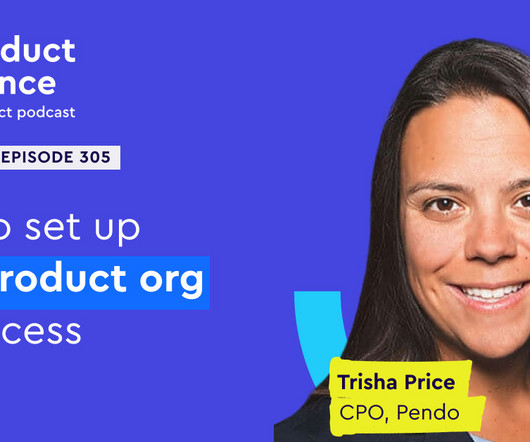 duct
nce
ct podcast

EPISODE 305

o set up
roduct org
cess

Trisha Price
CPO, Pendo